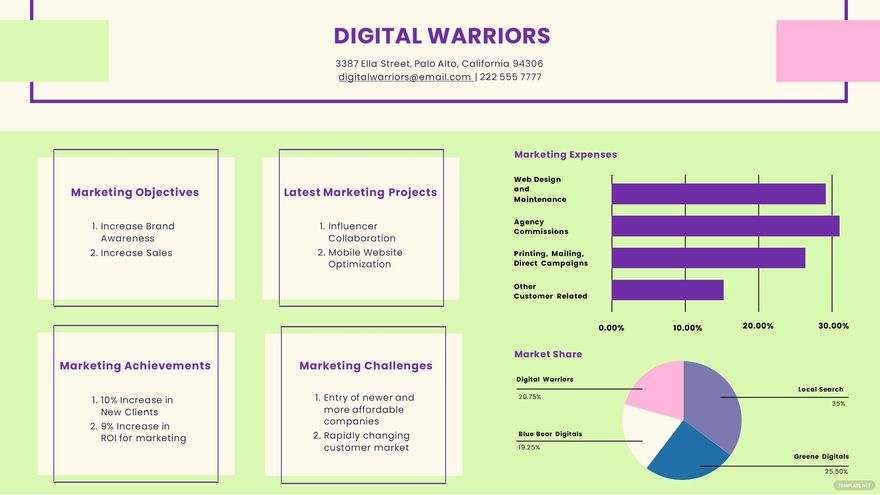 DIGITAL WARRIORS

3387 Ella Street, Palo Alto, California 94306
digitalwarriors@email.com | 222 555 7777

Marketing Objectives

1. Increase Brand Awareness
2. Increase Sales

Latest Marketing Projects

1. Influencer Collaboration
2. Mobile Website Optimization

Marketing Achievements

1. 10% Increase in New Clients
2. 9% Increase in ROI for marketing

Marketing Challenges

1. Entry of newer and more affordable companies
2. Rapidly changing customer market

Marketing Expenses

Web Design and Maintenance
Agency Commissions
Printing, Mailing, Direct Campaigns
Other Customer Related

0.00% 10.00% 20.00% 30.00%

Market Share

Digital Warriors
20.75%

Blue Bear Digitals
19.25%

Local Search
35%

Greene Digitals
25.50%

TEMPLATE.NET